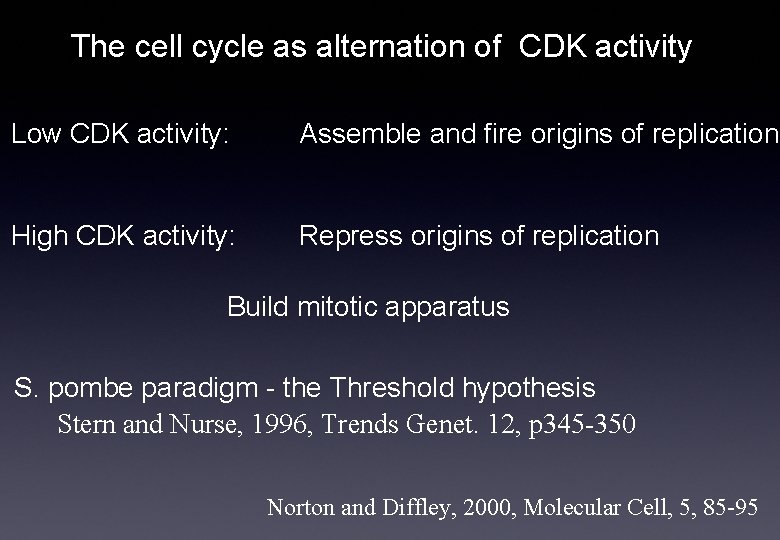 The cell cycle as alternation of CDK activity

Low CDK activity: Assemble and fire origins of replication

High CDK activity: Repress origins of replication

Build mitotic apparatus

S. pombe paradigm - the Threshold hypothesis
Stern and Nurse, 1996, Trends Genet. 12, p345-350

Norton and Diffley, 2000, Molecular Cell, 5, 85-95